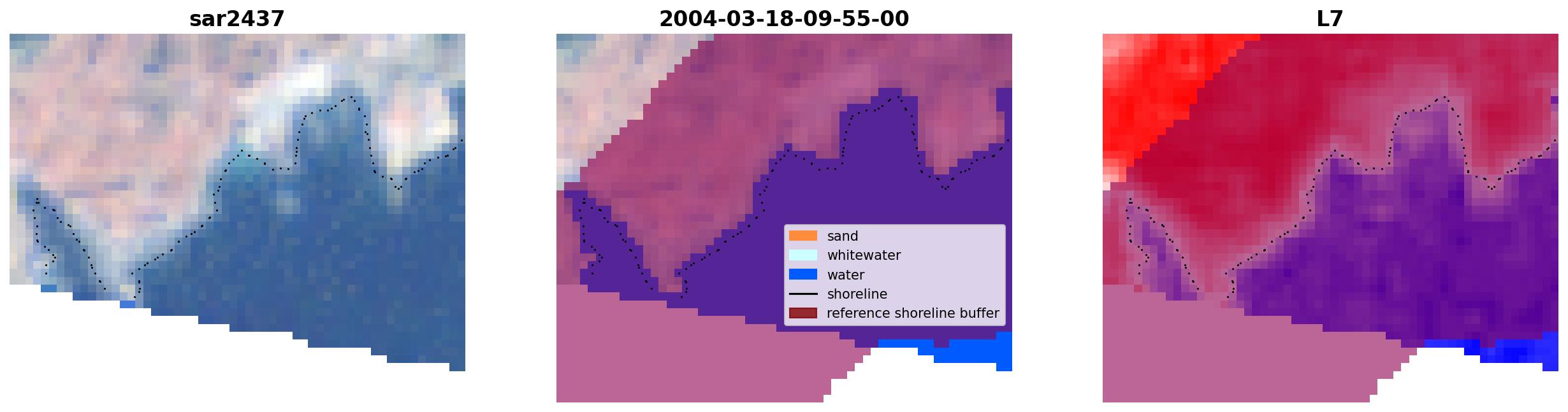 sar2437

2004-03-18-09-55-00

sand
whitewater
water
shoreline
reference shoreline buffer

L7